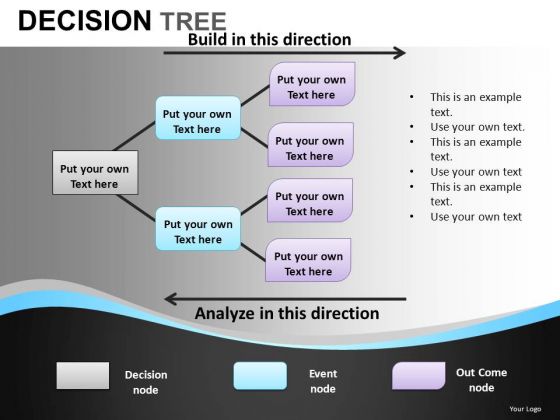 DECISION TREE

Build in this direction

Put your own Text here

Put your own Text here

Put your own Text here

Put your own Text here

Put your own Text here

Put your own Text here

Put your own Text here

- This is an example text.
- Use your own text.
- This is an example text.
- Use your own text
- This is an example text.
- Use your own text

Analyze in this direction

Decision node

Event node

Out Come node

Your Logo